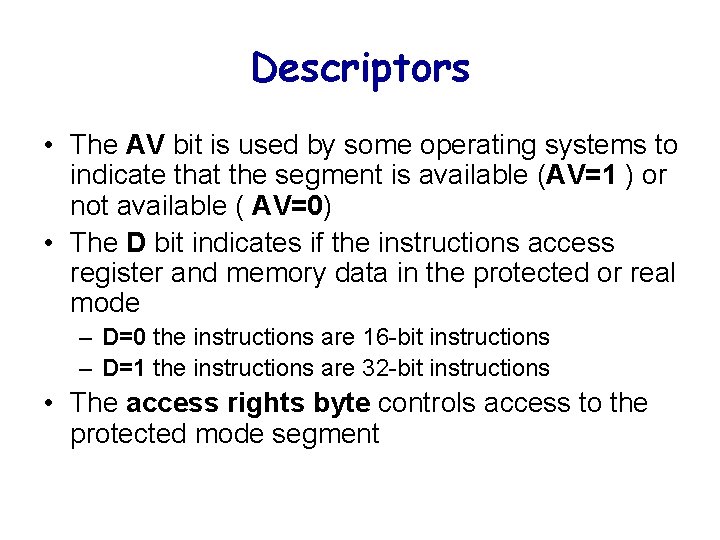 Descriptors

• The AV bit is used by some operating systems to indicate that the segment is available (AV=1 ) or not available ( AV=0)
• The D bit indicates if the instructions access register and memory data in the protected or real mode
– D=0 the instructions are 16-bit instructions
– D=1 the instructions are 32-bit instructions
• The access rights byte controls access to the protected mode segment